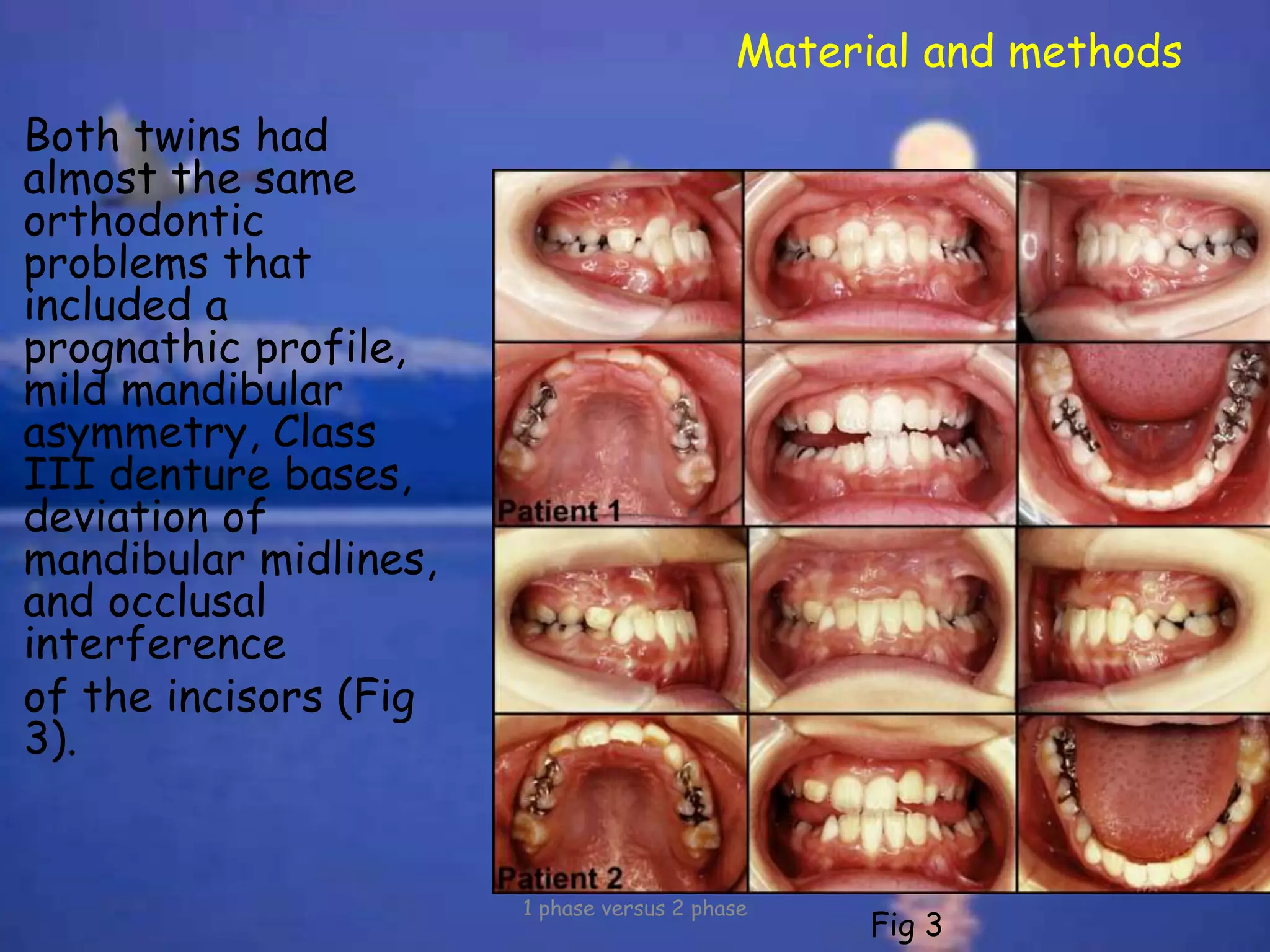 Material and methods

Both twins had almost the same orthodontic problems that included a prognathic profile, mild mandibular asymmetry, Class III denture bases, deviation of mandibular midlines, and occlusal interference of the incisors (Fig 3).

Patient 1

Patient 2

1 phase versus 2 phase

Fig 3